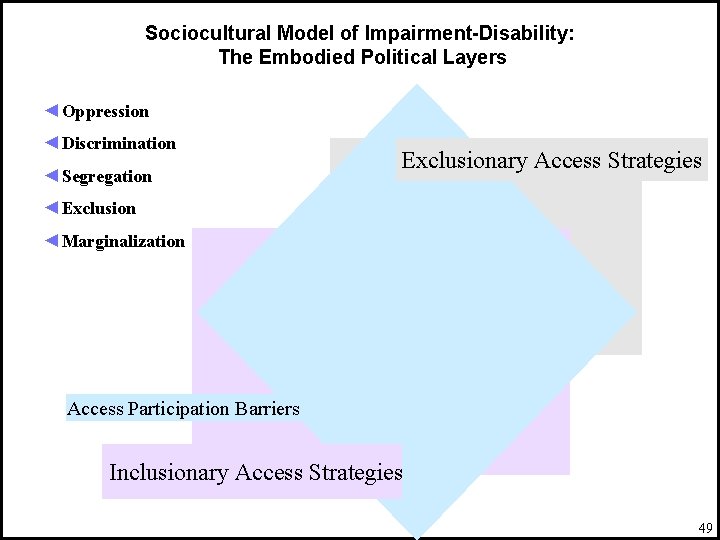 Sociocultural Model of Impairment-Disability:
The Embodied Political Layers

Oppression

Discrimination

Segregation

Exclusion

Marginalization

Exclusionary Access Strategies

Access Participation Barriers

Inclusionary Access Strategies

49